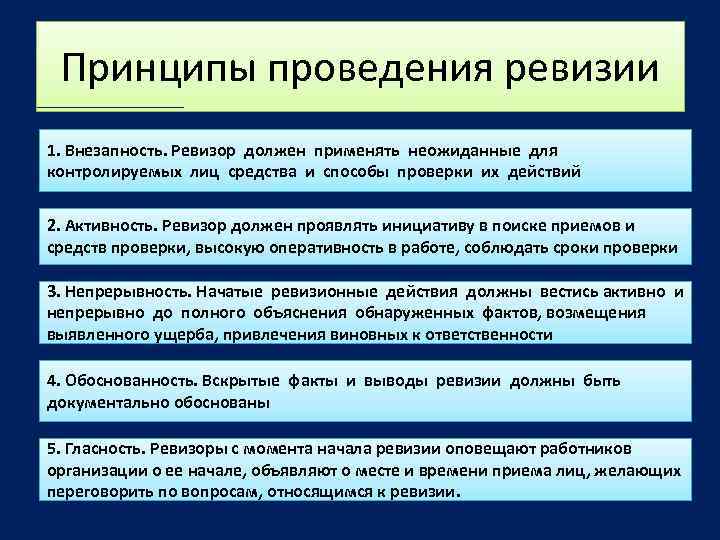 Принципы проведения ревизии

1. Внезапность. Ревизор должен применять неожиданные для контролируемых лиц средства и способы проверки их действий

2. Активность. Ревизор должен проявлять инициативу в поиске приемов и средств проверки, высокую оперативность в работе, соблюдать сроки проверки

3. Непрерывность. Начатые ревизионные действия должны вестись активно и непрерывно до полного объяснения обнаруженных фактов, возмещения выявленного ущерба, привлечения виновных к ответственности

4. Обоснованность. Вскрытые факты и выводы ревизии должны быть документально обоснованы

5. Гласность. Ревизоры с момента начала ревизии оповещают работников организации о ее начале, объявляют о месте и времени приема лиц, желающих переговорить по вопросам, относящимся к ревизии.